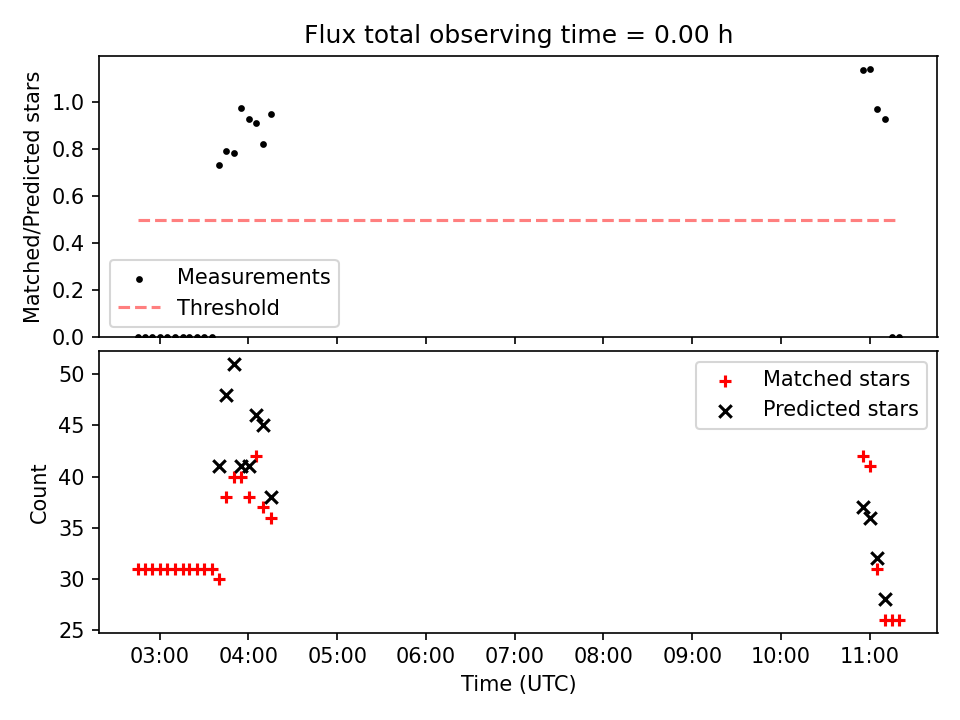 Flux total observing time = 0.00 h

Matched/Predicted stars

1.0
0.8
0.6
0.4
0.2
0.0

Measurements
Threshold

Count

50
45
40
35
30
25

Matched stars
Predicted stars

03:00 04:00 05:00 06:00 07:00 08:00 09:00 10:00 11:00

Time (UTC)